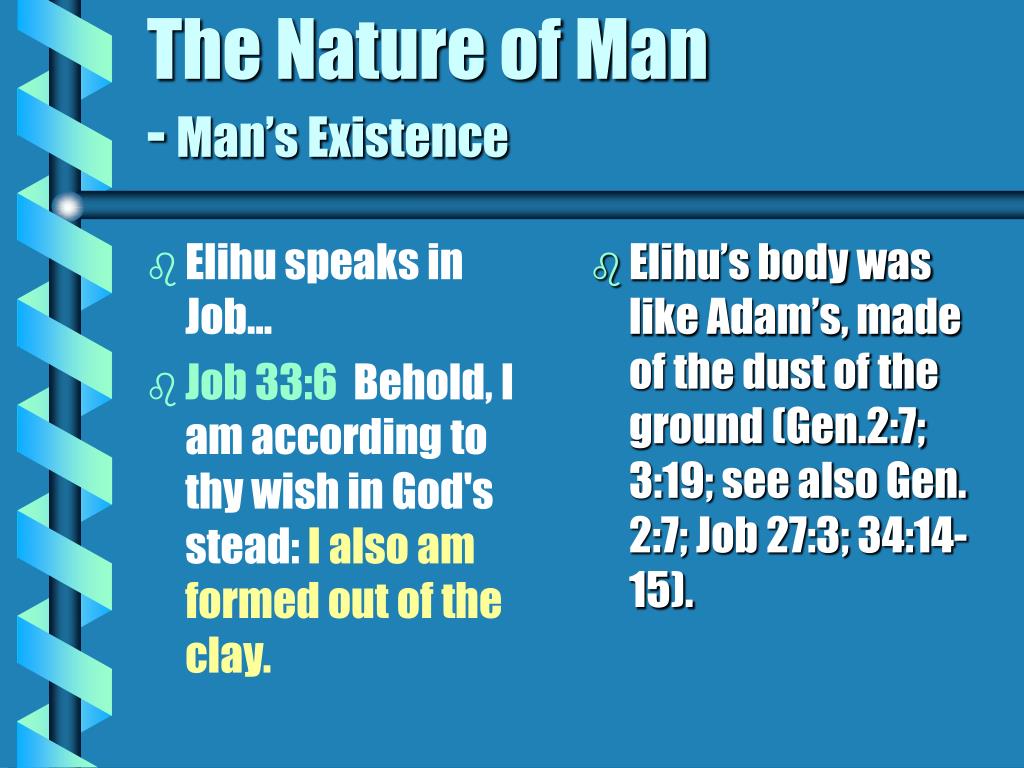 The Nature of Man
- Man's Existence

Elihu speaks in Job...

Job 33:6 Behold, I am according to thy wish in God's stead: I also am formed out of the clay.

Elihu's body was like Adam's, made of the dust of the ground (Gen.2:7; 3:19; see also Gen. 2:7; Job 27:3; 34:14-15).